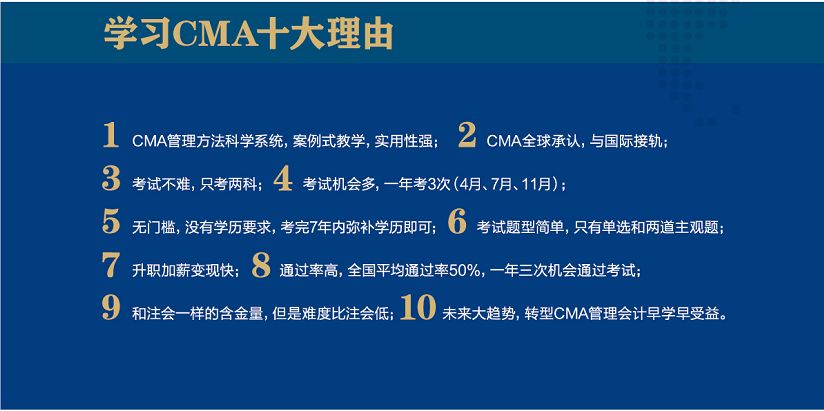 学习CMA十大理由

1 CMA管理方法科学系统，案例式教学，实用性强； 2 CMA全球承认，与国际接轨；

3 考试不难，只考两科； 4 考试机会多，一年考3次（4月、7月、11月）；

5 无门槛，没有学历要求，考完7年内弥补学历即可； 6 考试题型简单，只有单选和两道主观题；

7 升职加薪变现快； 8 通过率高，全国平均通过率50%，一年三次机会通过考试；

9 和注会一样的含金量，但是难度比注会低； 10 未来大趋势，转型CMA管理会计早学早受益。